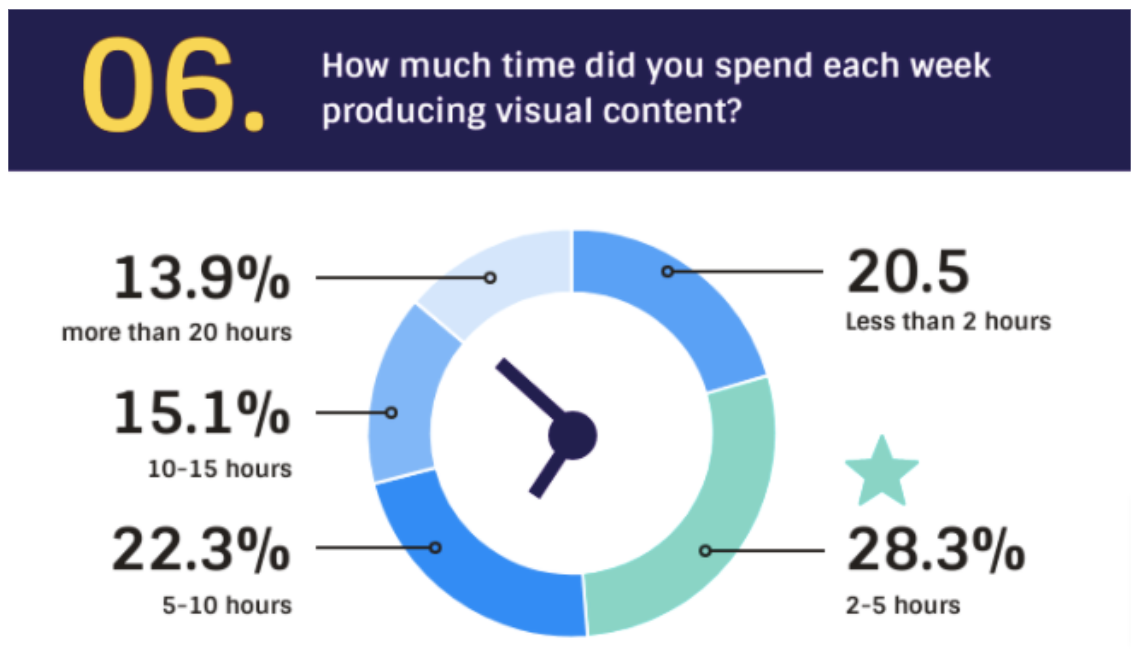 06.

How much time did you spend each week producing visual content?

13.9%
more than 20 hours

15.1%
10-15 hours

22.3%
5-10 hours

20.5
Less than 2 hours

28.3%
2-5 hours